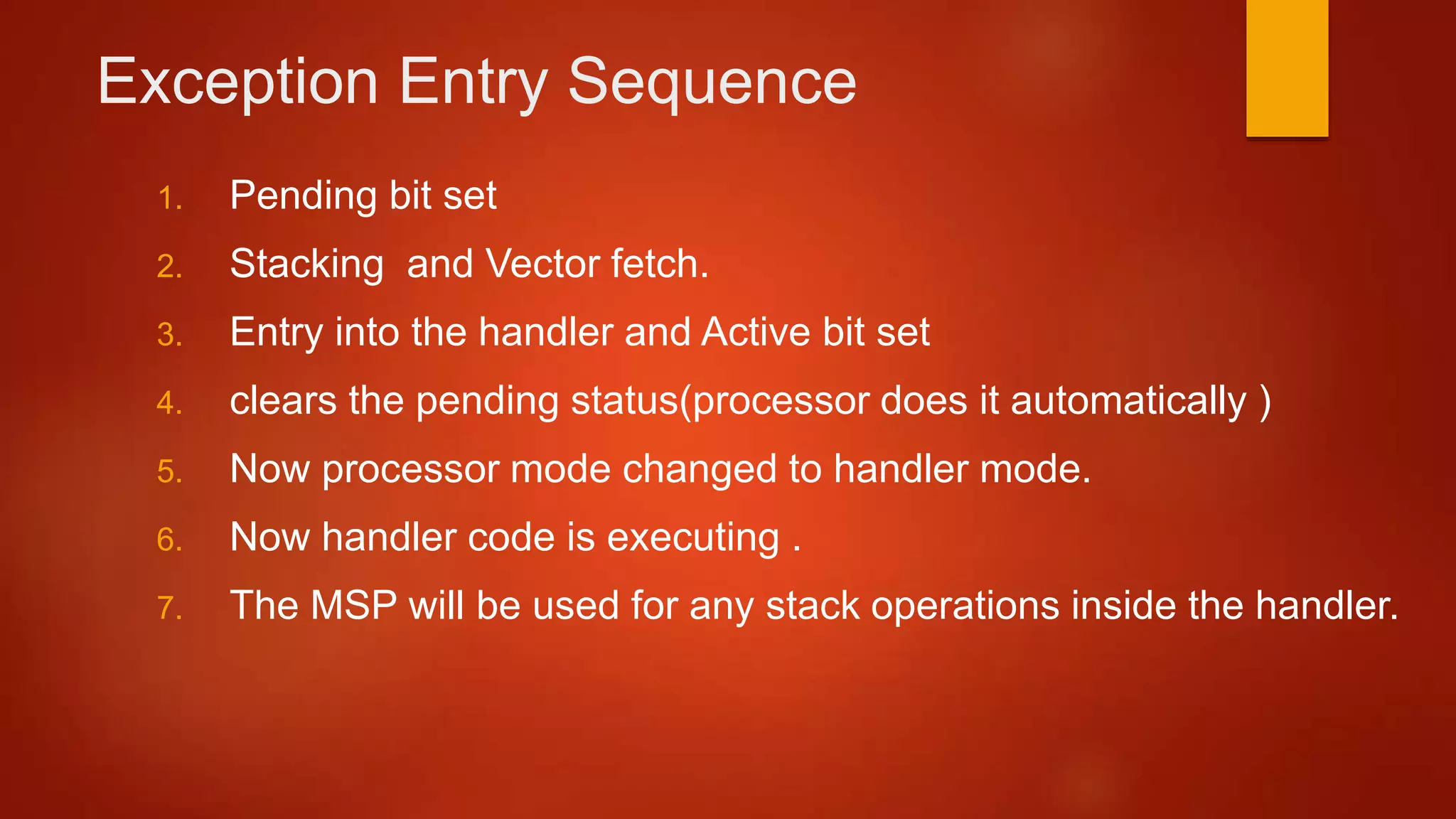 Exception Entry Sequence

1. Pending bit set
2. Stacking and Vector fetch.
3. Entry into the handler and Active bit set
4. clears the pending status(processor does it automatically )
5. Now processor mode changed to handler mode.
6. Now handler code is executing .
7. The MSP will be used for any stack operations inside the handler.